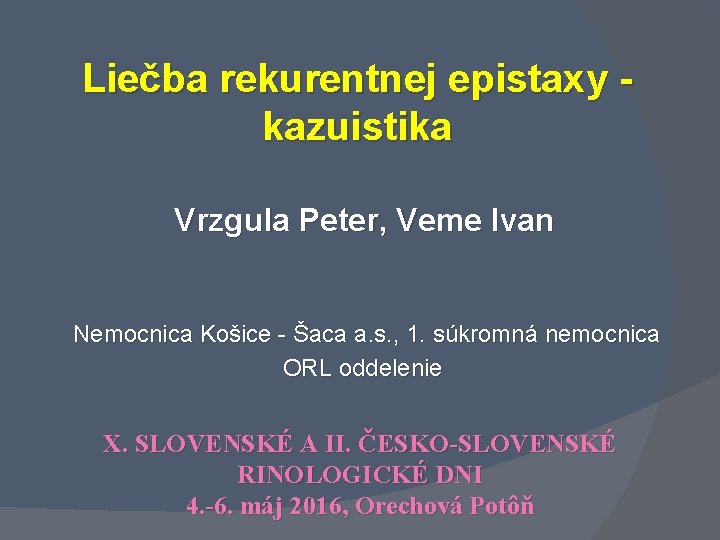 Liečba rekurentnej epistaxy - kazuistika

Vrzgula Peter, Veme Ivan

Nemocnica Košice - Šaca a.s., 1. súkromná nemocnica
ORL oddelenie

X. SLOVENSKÉ A II. ČESKO-SLOVENSKÉ RINOLOGICKÉ DNI
4.-6. máj 2016, Orechová Potôň